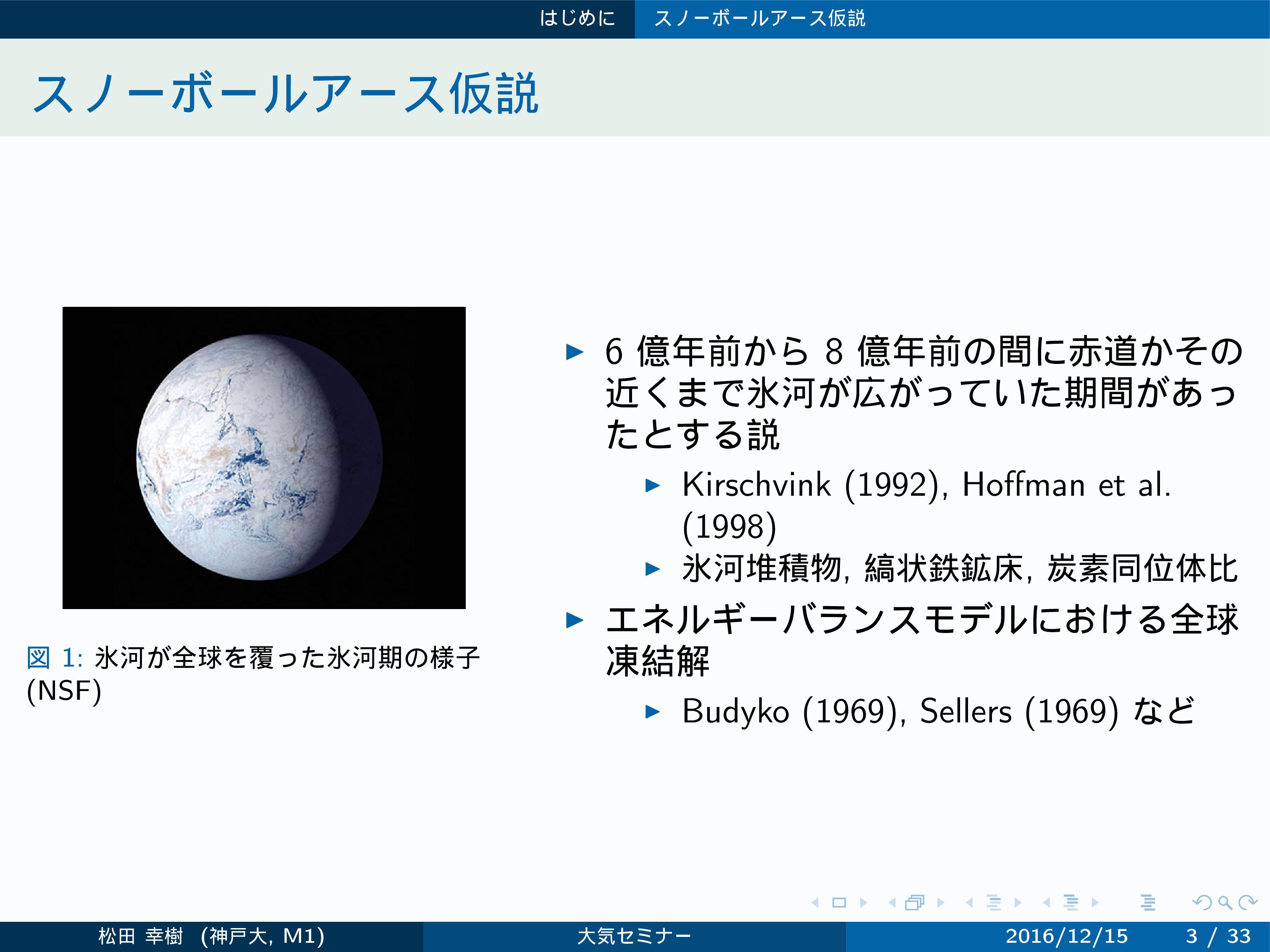 はじめに　スノーボールアース仮説

スノーボールアース仮説

図 1: 氷河が全球を覆った氷河期の様子 (NSF)

▶ 6 億年前から 8 億年前の間に赤道かその近くまで氷河が広がっていた期間があったとする説
▶ Kirschvink (1992), Hoffman et al. (1998)
▶ 氷河堆積物, 縞状鉄鉱床, 炭素同位体比
▶ エネルギーバランスモデルにおける全球凍結解
▶ Budyko (1969), Sellers (1969) など

松田 幸樹 (神戸大, M1)　大気セミナー　2016/12/15　3 / 33